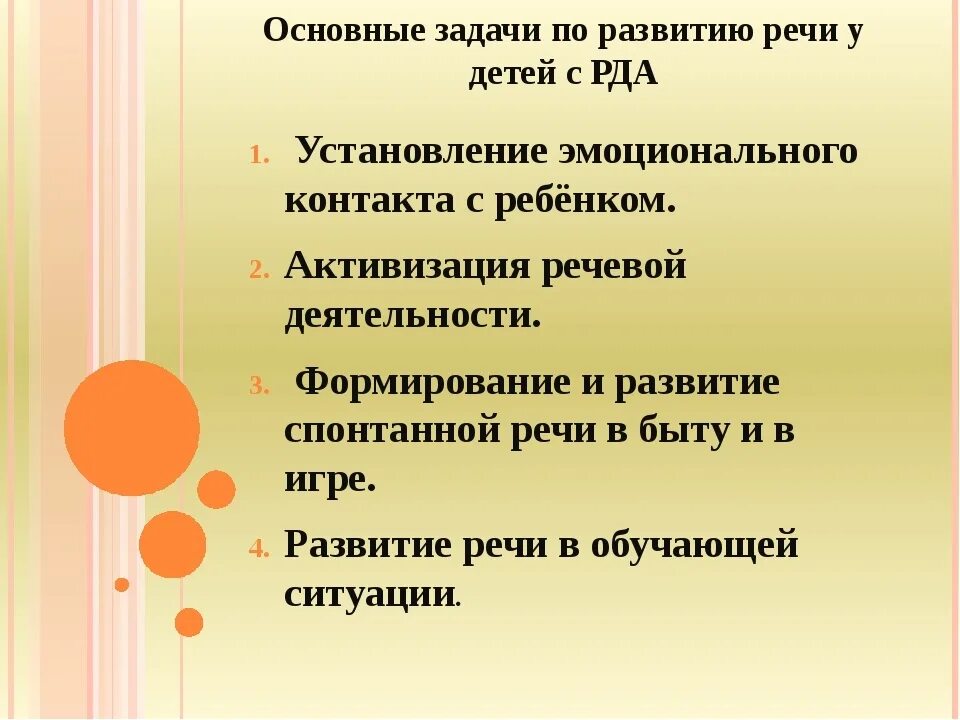 Основные задачи по развитию речи у детей с РДА

1. Установление эмоционального контакта с ребёнком.
2. Активизация речевой деятельности.
3. Формирование и развитие спонтанной речи в быту и в игре.
4. Развитие речи в обучающей ситуации.